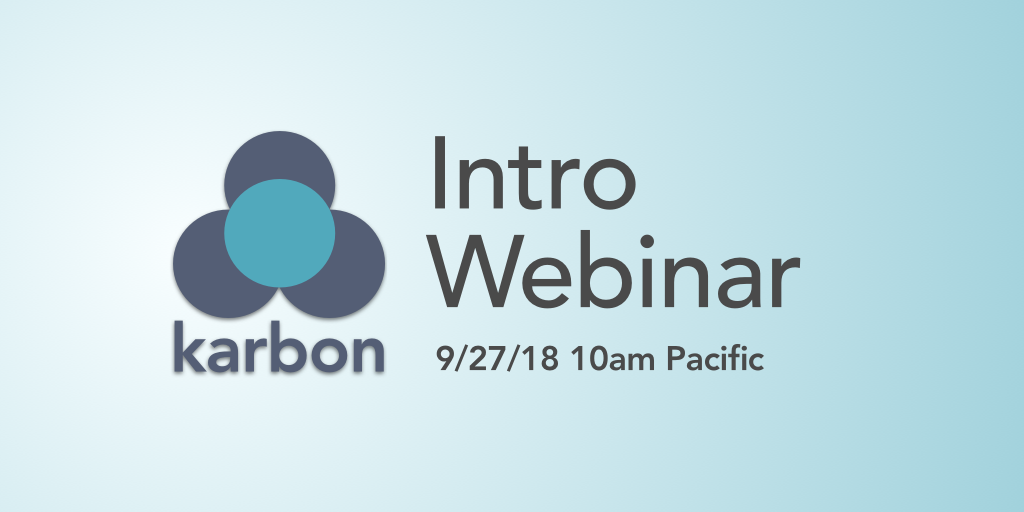 karbon

Intro Webinar

9/27/18 10am Pacific